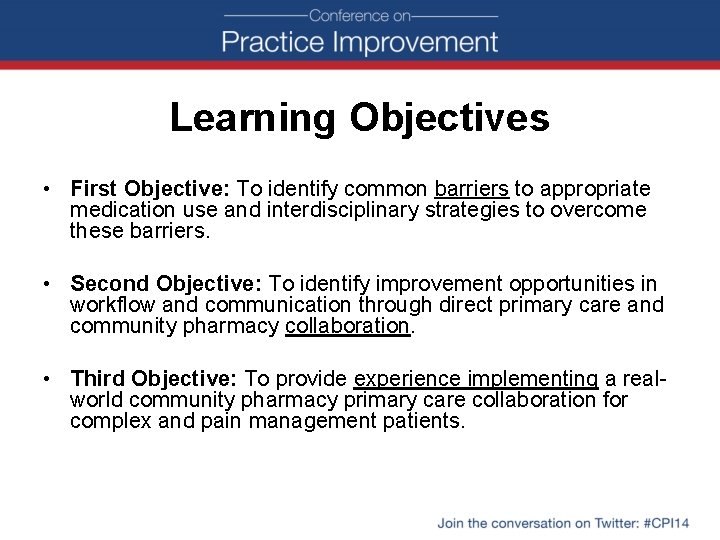 Conference on
Practice Improvement

Learning Objectives

• First Objective: To identify common barriers to appropriate medication use and interdisciplinary strategies to overcome these barriers.

• Second Objective: To identify improvement opportunities in workflow and communication through direct primary care and community pharmacy collaboration.

• Third Objective: To provide experience implementing a real-world community pharmacy primary care collaboration for complex and pain management patients.

Join the conversation on Twitter: #CPI14